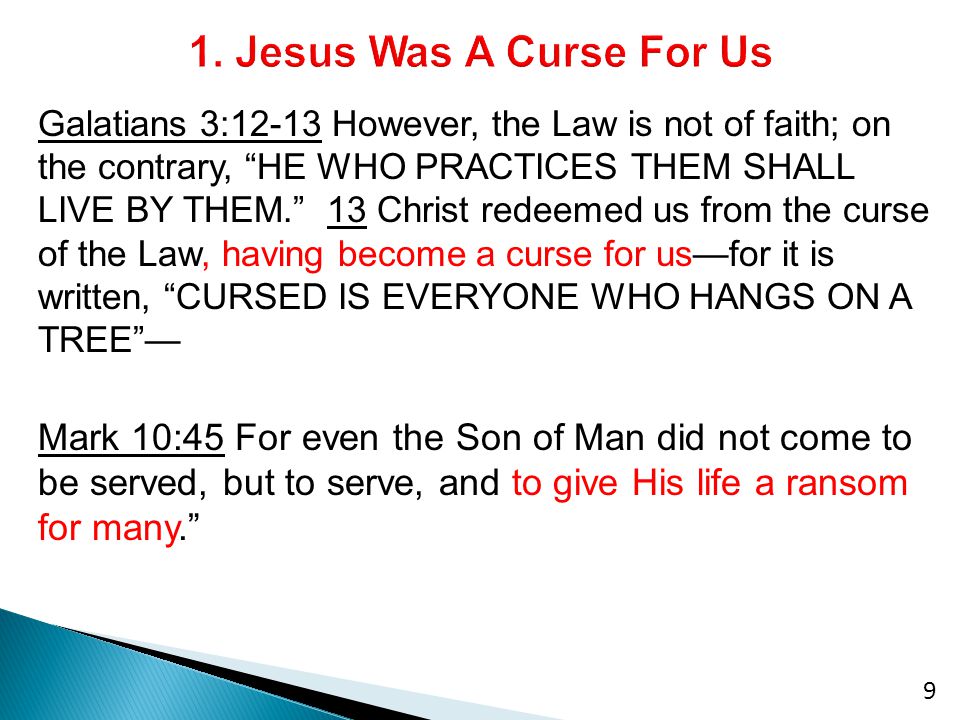 1. Jesus Was A Curse For Us

Galatians 3:12-13 However, the Law is not of faith; on the contrary, “HE WHO PRACTICES THEM SHALL LIVE BY THEM.” 13 Christ redeemed us from the curse of the Law, having become a curse for us—for it is written, “CURSED IS EVERYONE WHO HANGS ON A TREE”—

Mark 10:45 For even the Son of Man did not come to be served, but to serve, and to give His life a ransom for many.”

9